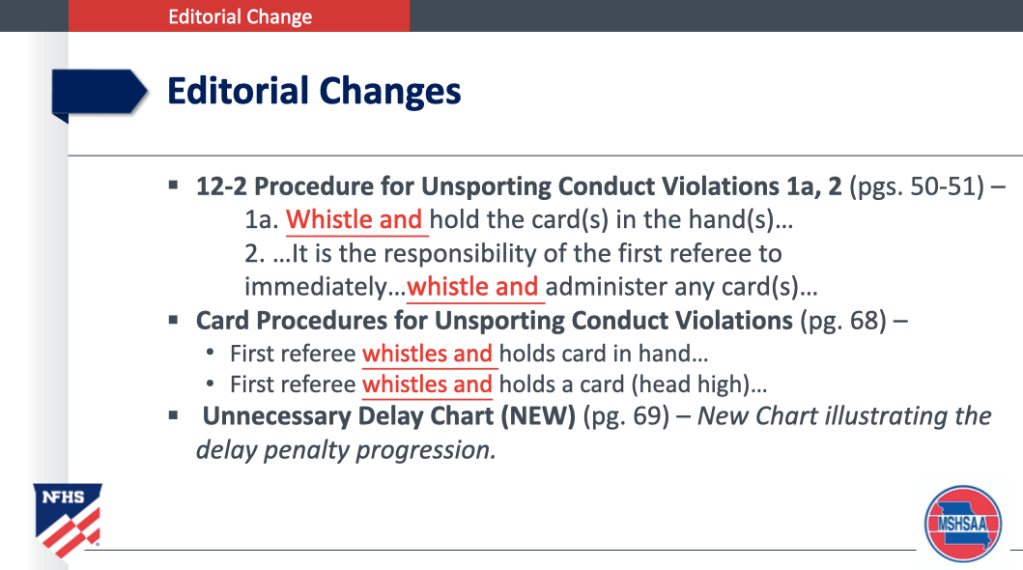 Editorial Change

Editorial Changes

▪ 12-2 Procedure for Unsporting Conduct Violations 1a, 2 (pgs. 50-51) –
1a. Whistle and hold the card(s) in the hand(s)…
2. …It is the responsibility of the first referee to immediately…whistle and administer any card(s)…

▪ Card Procedures for Unsporting Conduct Violations (pg. 68) –
• First referee whistles and holds card in hand…
• First referee whistles and holds a card (head high)…

▪ Unnecessary Delay Chart (NEW) (pg. 69) – New Chart illustrating the delay penalty progression.

NFHS

MSHSAA